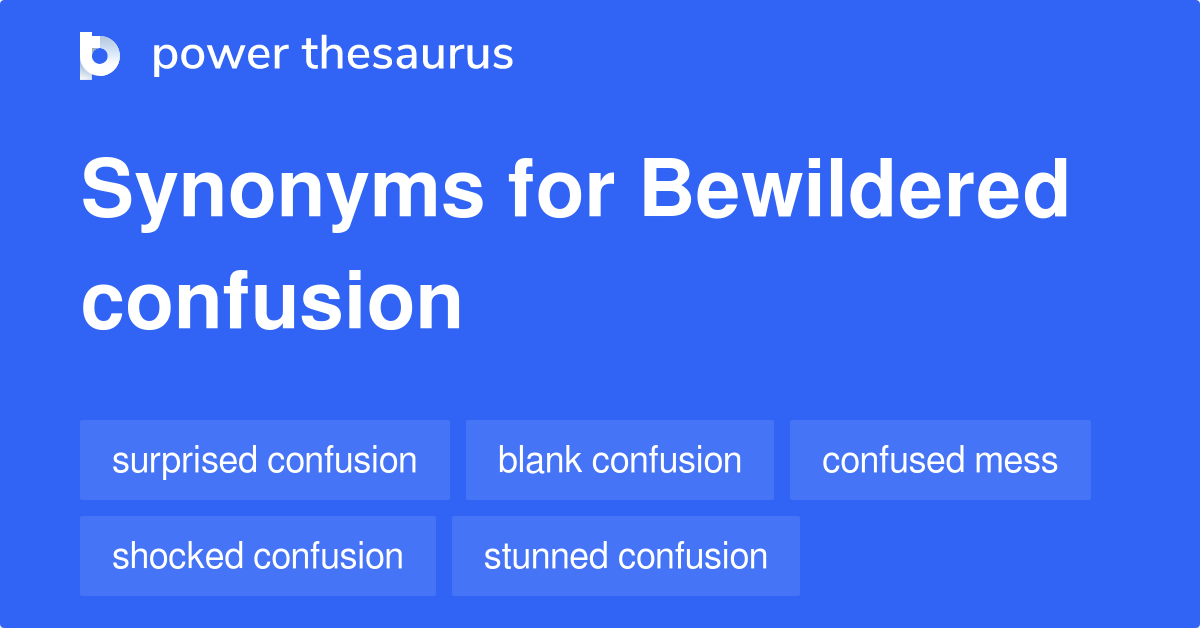 power thesaurus

Synonyms for Bewildered confusion

surprised confusion
blank confusion
confused mess
shocked confusion
stunned confusion